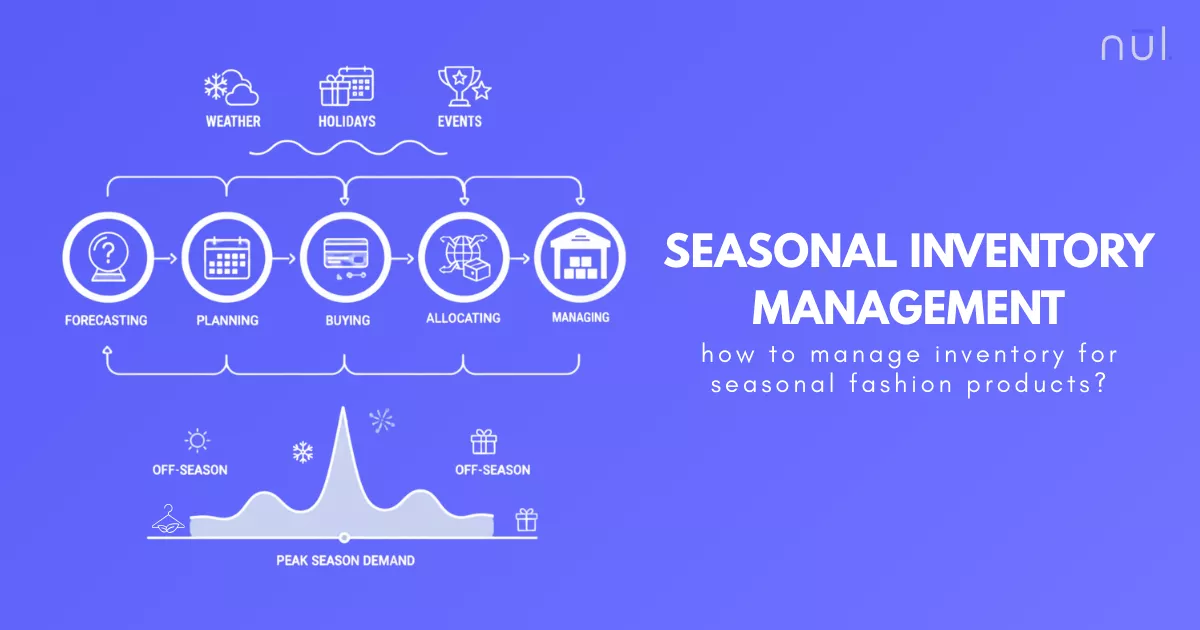 nul

WEATHER HOLIDAYS EVENTS

FORECASTING PLANNING BUYING ALLOCATING MANAGING

OFF-SEASON OFF-SEASON

PEAK SEASON DEMAND

SEASONAL INVENTORY MANAGEMENT

how to manage inventory for seasonal fashion products?